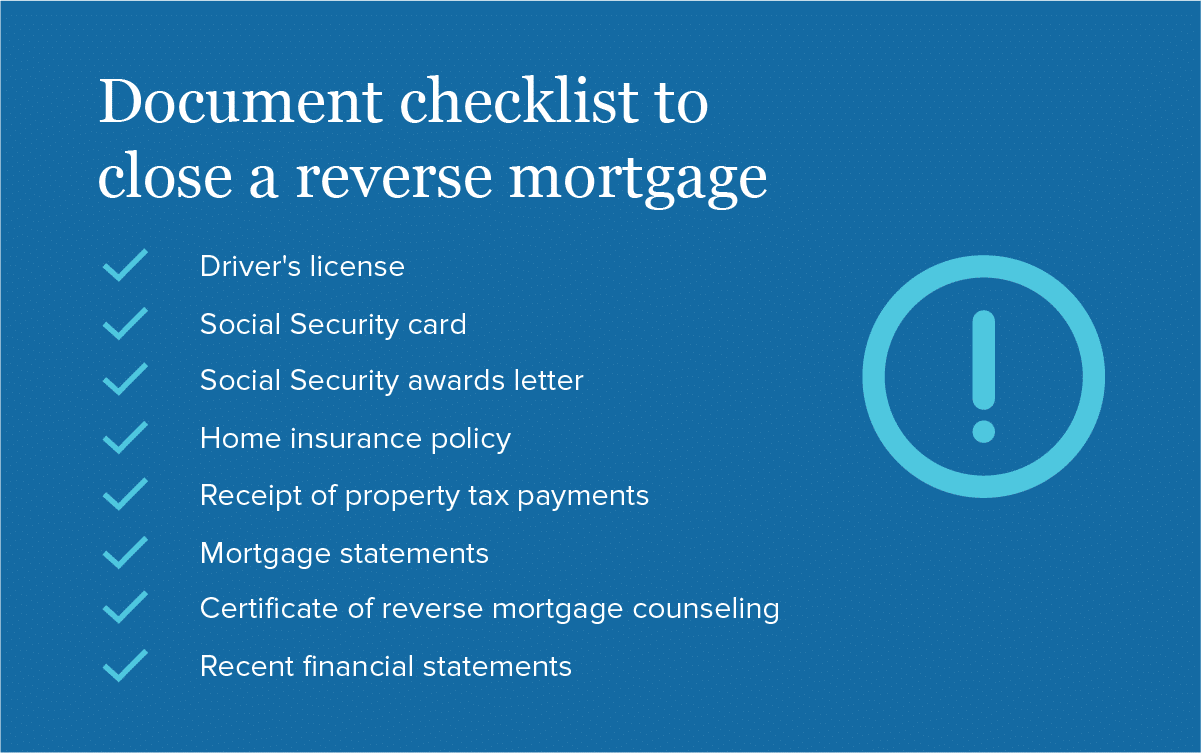 Document checklist to close a reverse mortgage

Driver's license

Social Security card

Social Security awards letter

Home insurance policy

Receipt of property tax payments

Mortgage statements

Certificate of reverse mortgage counseling

Recent financial statements

!